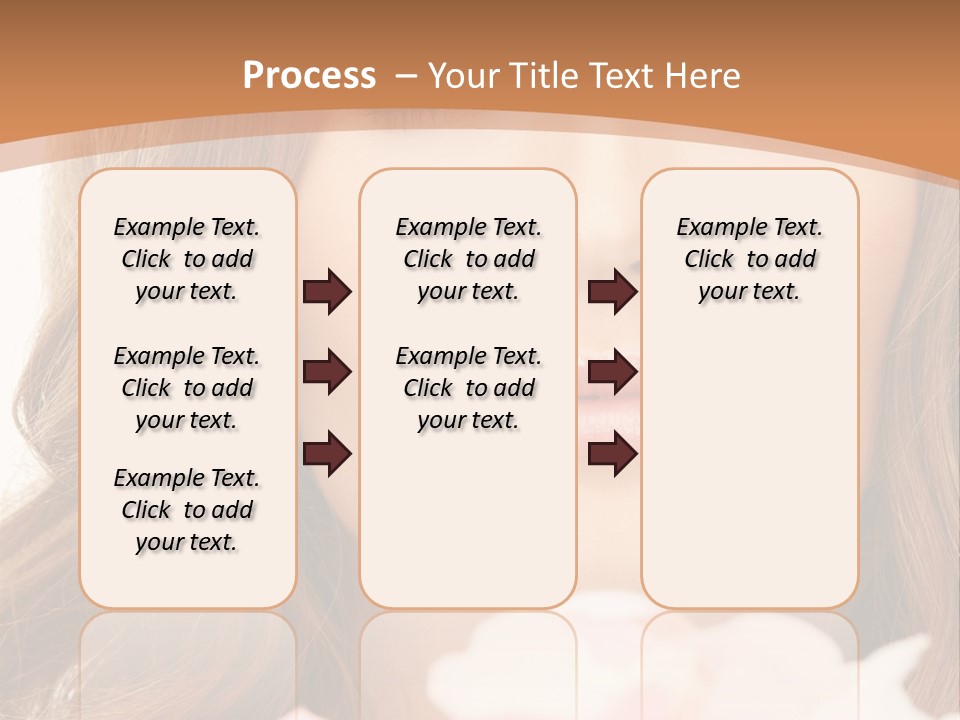 Process – Your Title Text Here

Example Text. Click to add your text.

Example Text. Click to add your text.

Example Text. Click to add your text.

Example Text. Click to add your text.

Example Text. Click to add your text.

Example Text. Click to add your text.